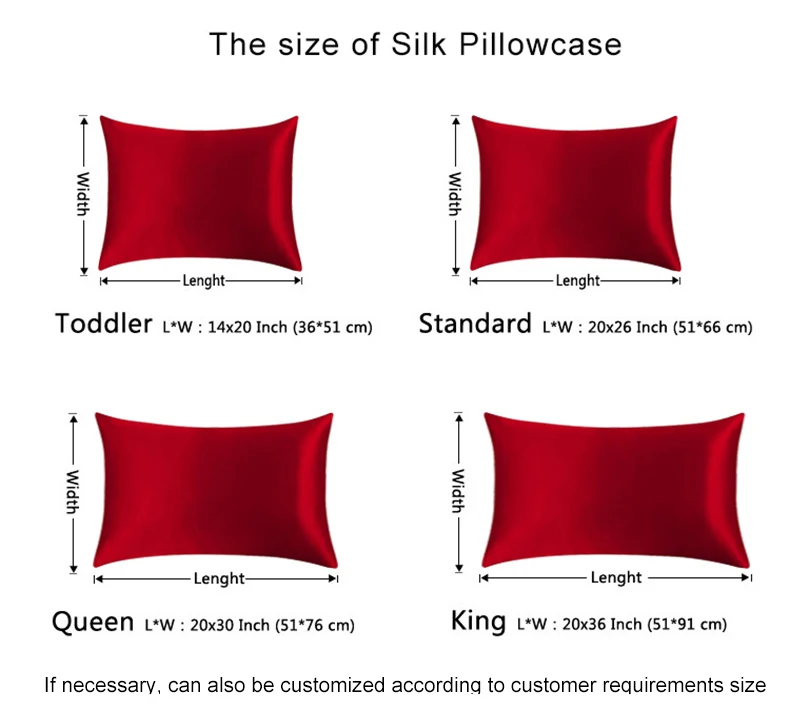 The size of Silk Pillowcase

Width
Lenght
Toddler L*W : 14x20 Inch (36*51 cm)

Width
Lenght
Standard L*W : 20x26 Inch (51*66 cm)

Width
Lenght
Queen L*W : 20x30 Inch (51*76 cm)

Width
Lenght
King L*W : 20x36 Inch (51*91 cm)

If necessary, can also be customized according to customer requirements size